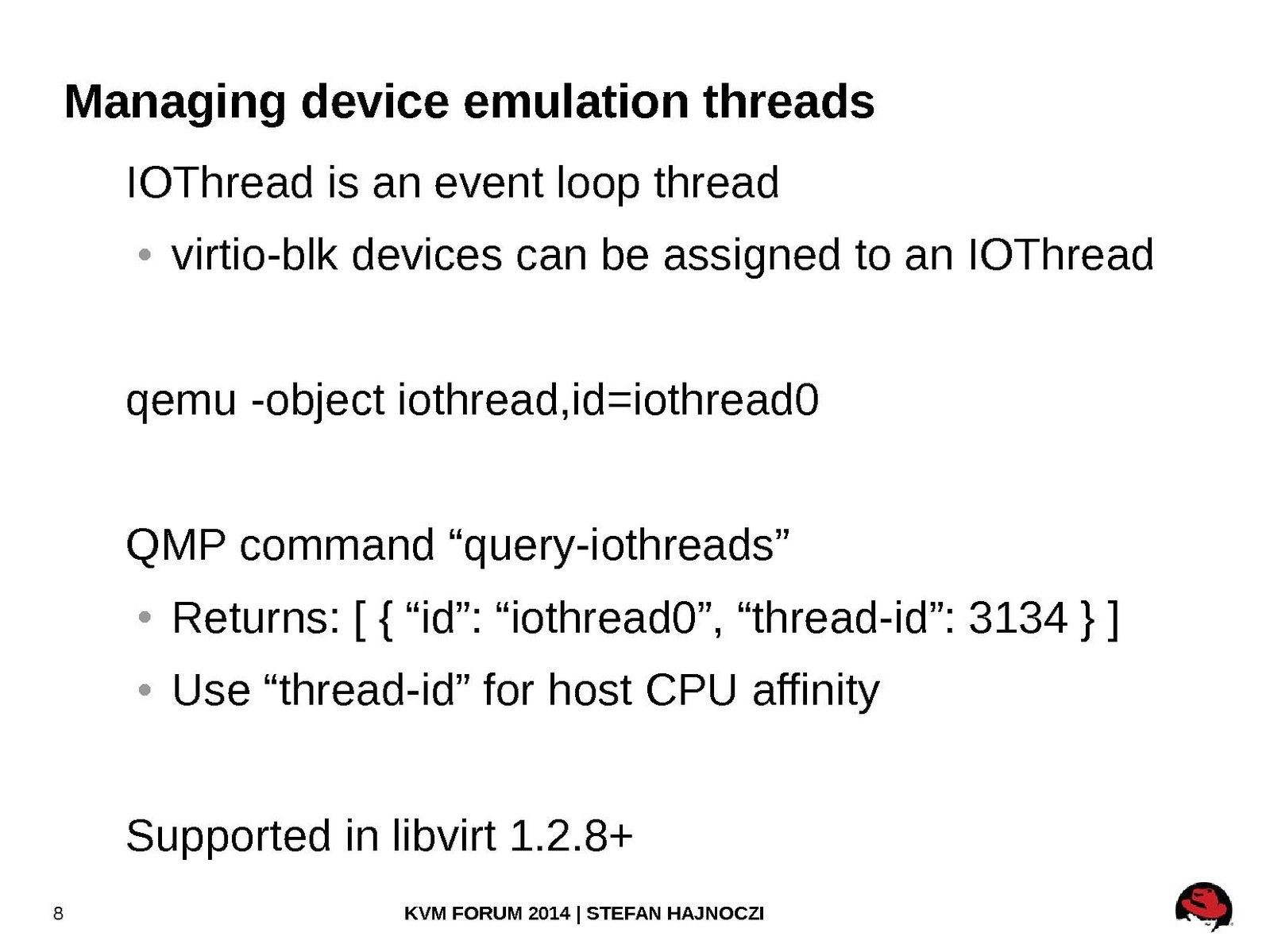 Managing device emulation threads

IOThread is an event loop thread

• virtio-blk devices can be assigned to an IOThread

qemu -object iothread,id=iothread0

QMP command “query-iothreads”

• Returns: [ { “id”: “iothread0”, “thread-id”: 3134 } ]

• Use “thread-id” for host CPU affinity

Supported in libvirt 1.2.8+

8

KVM FORUM 2014 | STEFAN HAJNOCZI